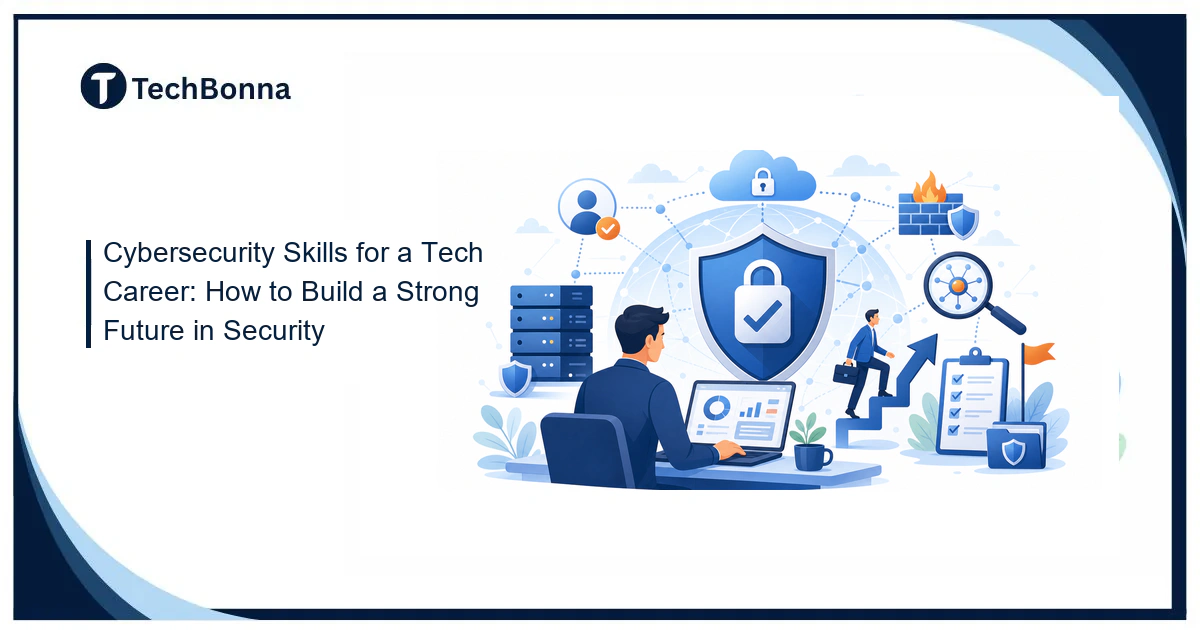 TechBonna

Cybersecurity Skills for a Tech Career: How to Build a Strong Future in Security